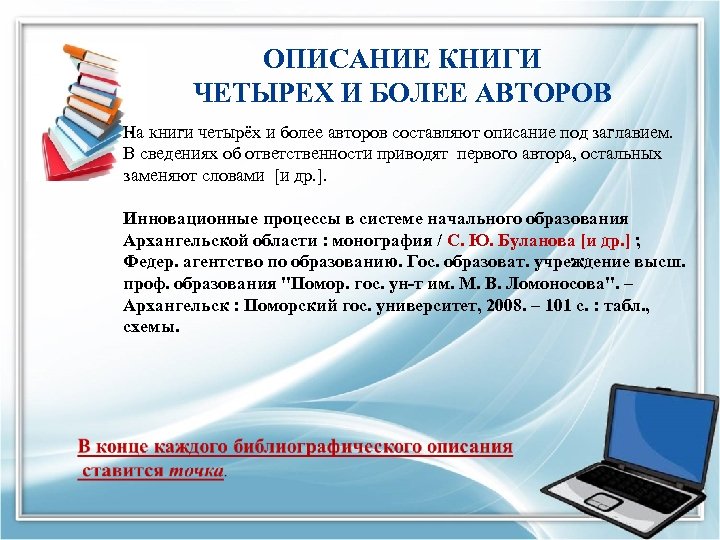 ОПИСАНИЕ КНИГИ
ЧЕТЫРЕХ И БОЛЕЕ АВТОРОВ

На книги четырёх и более авторов составляют описание под заглавием. В сведениях об ответственности приводят первого автора, остальных заменяют словами [и др.].

Инновационные процессы в системе начального образования Архангельской области : монография / С. Ю. Буланова [и др.] ; Федер. агентство по образованию. Гос. образоват. учреждение высш. проф. образования "Помор. гос. ун-т им. М. В. Ломоносова". – Архангельск : Поморский гос. университет, 2008. – 101 с. : табл., схемы.

В конце каждого библиографического описания ставится точка.